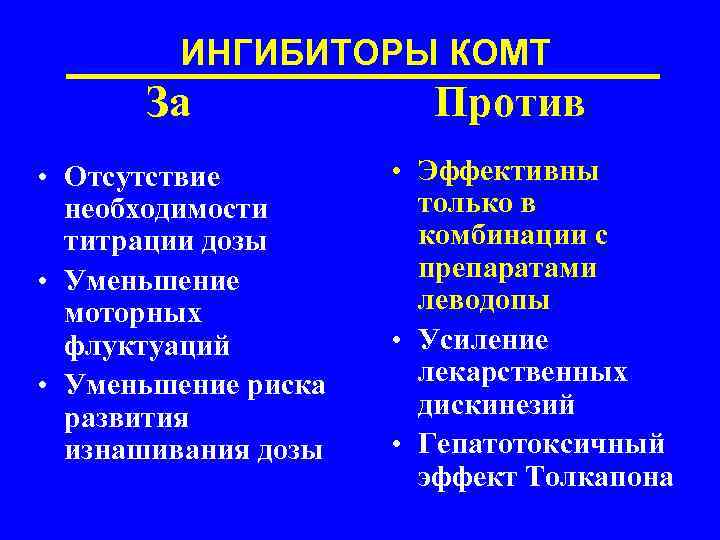 ИНГИБИТОРЫ КОМТ

За

• Отсутствие необходимости титрации дозы
• Уменьшение моторных флуктуаций
• Уменьшение риска развития изнашивания дозы

Против

• Эффективны только в комбинации с препаратами леводопы
• Усиление лекарственных дискинезий
• Гепатотоксичный эффект Толкапона